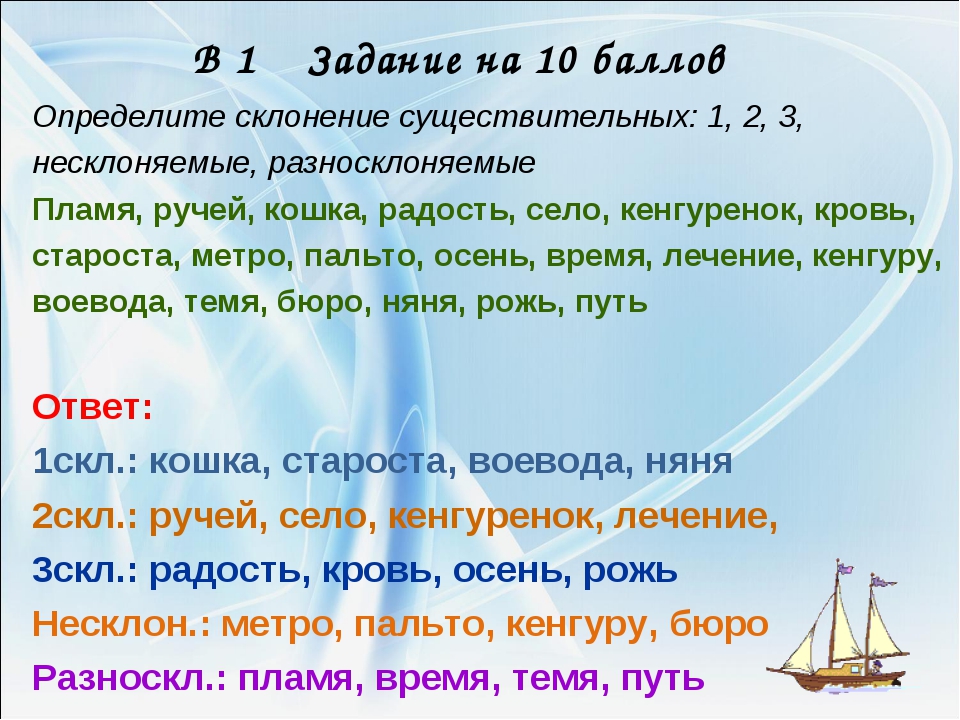 В 1 Задание на 10 баллов

Определите склонение существительных: 1, 2, 3, несклоняемые, разносклоняемые

Пламя, ручей, кошка, радость, село, кенгуренок, кровь, староста, метро, пальто, осень, время, лечение, кенгуру, воевода, темя, бюро, няня, рожь, путь

Ответ:

1скл.: кошка, староста, воевода, няня

2скл.: ручей, село, кенгуренок, лечение,

3скл.: радость, кровь, осень, рожь

Несклон.: метро, пальто, кенгуру, бюро

Разноскл.: пламя, время, темя, путь